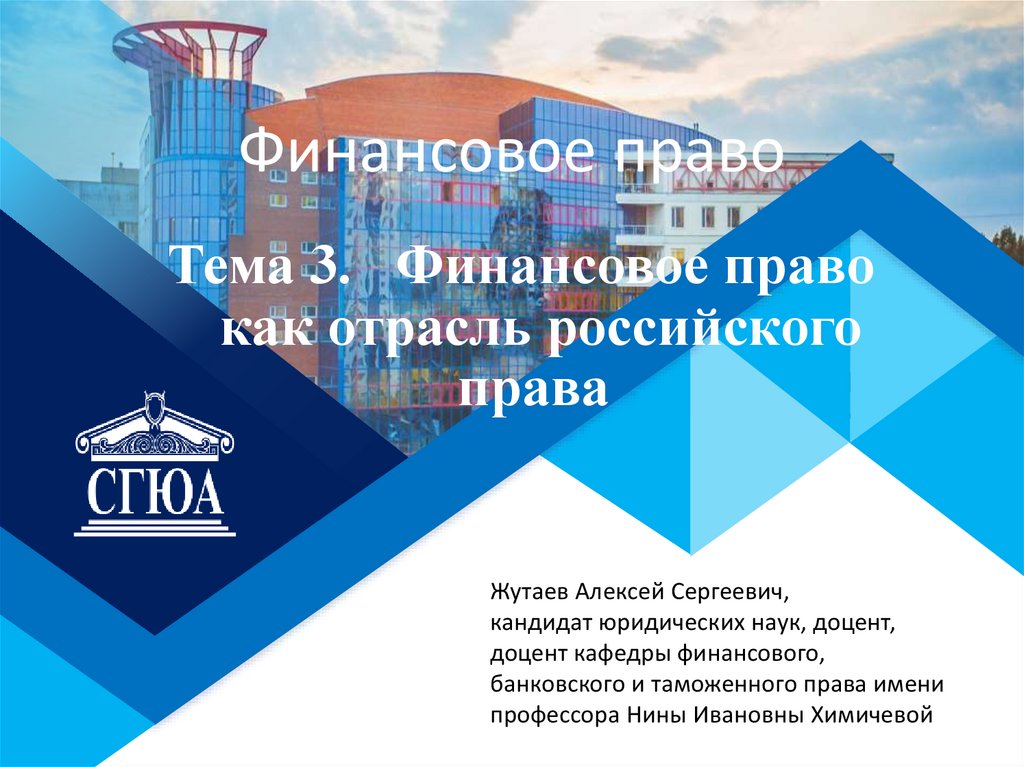 Финансовое право

Тема 3. Финансовое право как отрасль российского права

СГЮА

Жутаев Алексей Сергеевич,
кандидат юридических наук, доцент,
доцент кафедры финансового,
банковского и таможенного права имени
профессора Нины Ивановны Химичевой